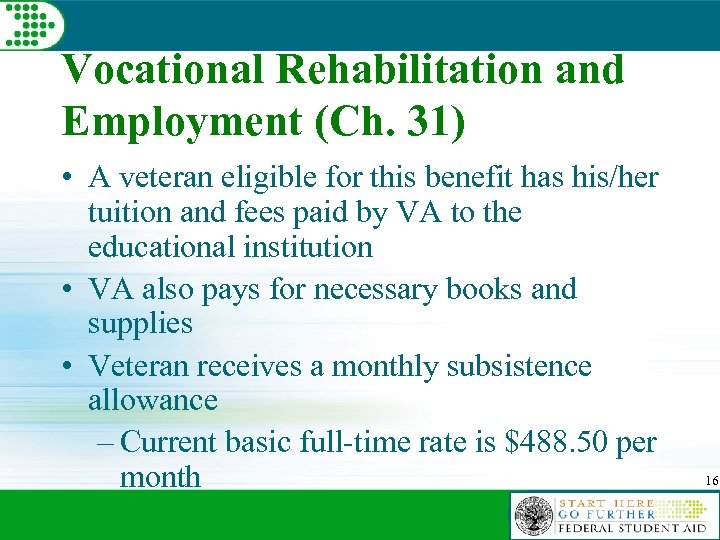 Vocational Rehabilitation and Employment (Ch. 31)

• A veteran eligible for this benefit has his/her tuition and fees paid by VA to the educational institution

• VA also pays for necessary books and supplies

• Veteran receives a monthly subsistence allowance

– Current basic full-time rate is \$488.50 per month

16

START HERE
GO FURTHER
FEDERAL STUDENT AID